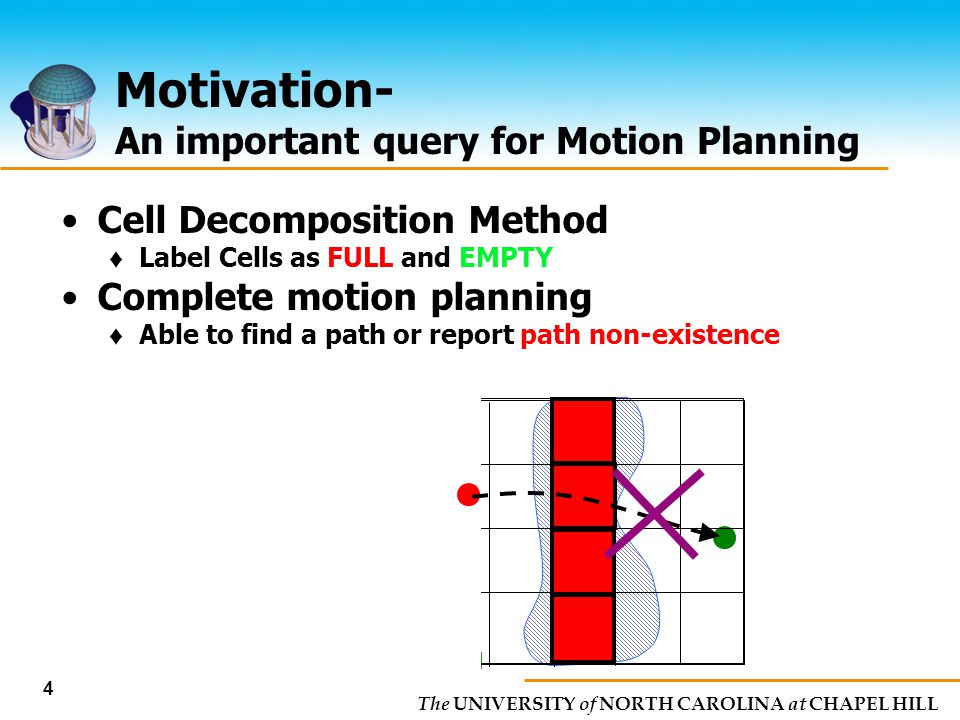 Motivation-
An important query for Motion Planning

• Cell Decomposition Method
♦ Label Cells as FULL and EMPTY
• Complete motion planning
♦ Able to find a path or report path non-existence

4

The UNIVERSITY of NORTH CAROLINA at CHAPEL HILL